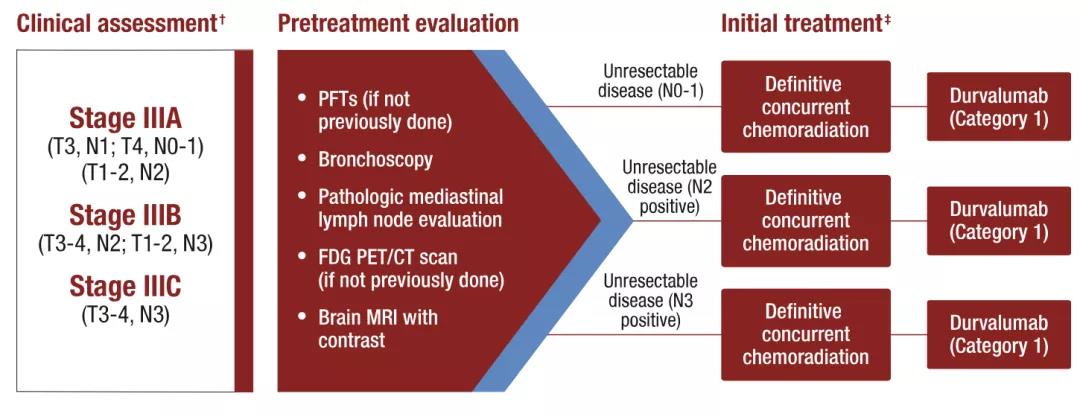 Clinical assessment†

Stage IIIA
(T3, N1; T4, N0-1)
(T1-2, N2)

Stage IIIB
(T3-4, N2; T1-2, N3)

Stage IIIC
(T3-4, N3)

Pretreatment evaluation

• PFTs (if not previously done)
• Bronchoscopy
• Pathologic mediastinal lymph node evaluation
• FDG PET/CT scan (if not previously done)
• Brain MRI with contrast

Initial treatment‡

Unresectable disease (N0-1)

Definitive concurrent chemoradiation

Durvalumab (Category 1)

Unresectable disease (N2 positive)

Definitive concurrent chemoradiation

Durvalumab (Category 1)

Unresectable disease (N3 positive)

Definitive concurrent chemoradiation

Durvalumab (Category 1)